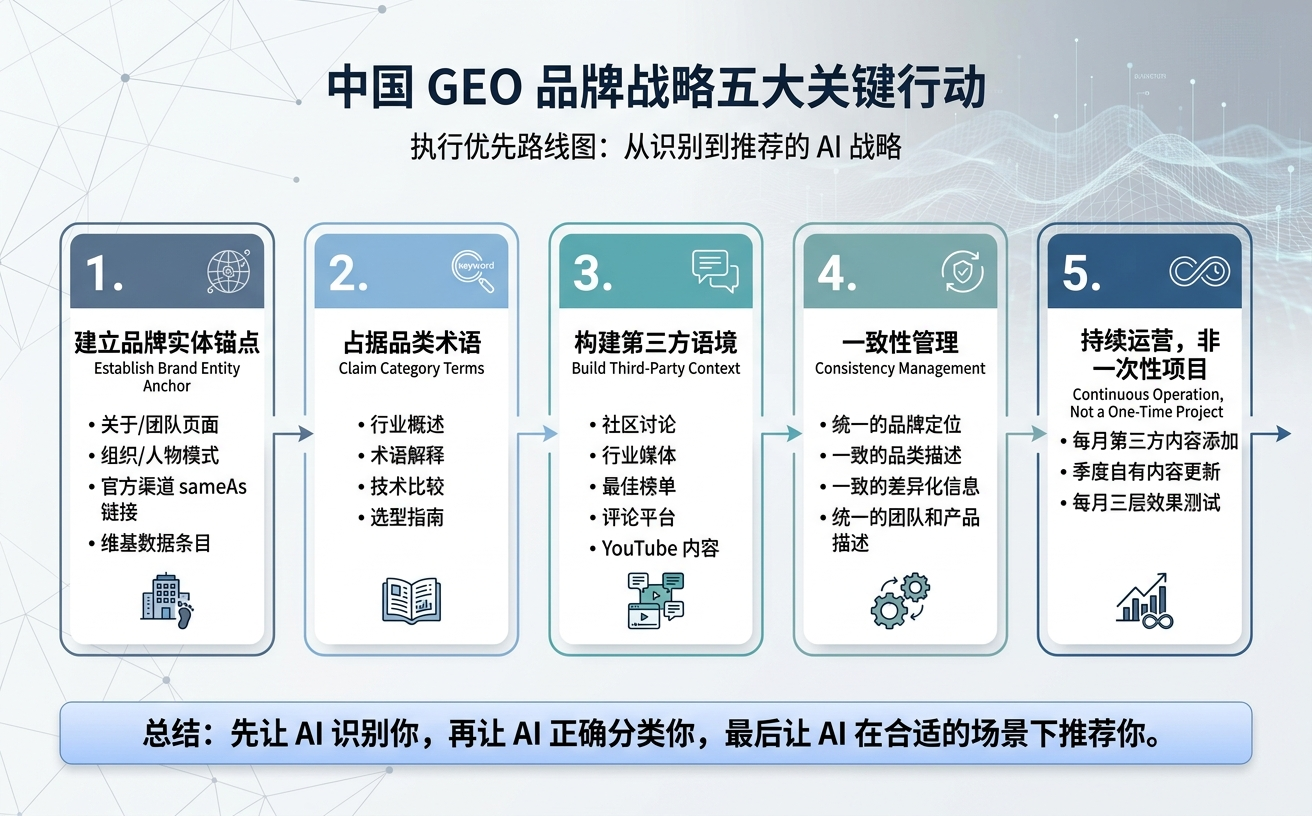 中国 GEO 品牌战略五大关键行动

执行优先路线图：从识别到推荐的 AI 战略

1.

建立品牌实体锚点
Establish Brand Entity Anchor

• 关于/团队页面
• 组织/人物模式
• 官方渠道 sameAs 链接
• 维基数据条目

2.

Keyword

占据品类术语
Claim Category Terms

• 行业概述
• 术语解释
• 技术比较
• 选型指南

3.

构建第三方语境
Build Third-Party Context

• 社区讨论
• 行业媒体
• 最佳榜单
• 评论平台
• YouTube 内容

4.

一致性管理
Consistency Management

• 统一的品牌定位
• 一致的品类描述
• 一致的差异化信息
• 统一的团队和产品描述

5.

持续运营，非一次性项目
Continuous Operation, Not a One-Time Project

• 每月第三方内容添加
• 季度自有内容更新
• 每月三层效果测试

总结：先让 AI 识别你，再让 AI 正确分类你，最后让 AI 在合适的场景下推荐你。